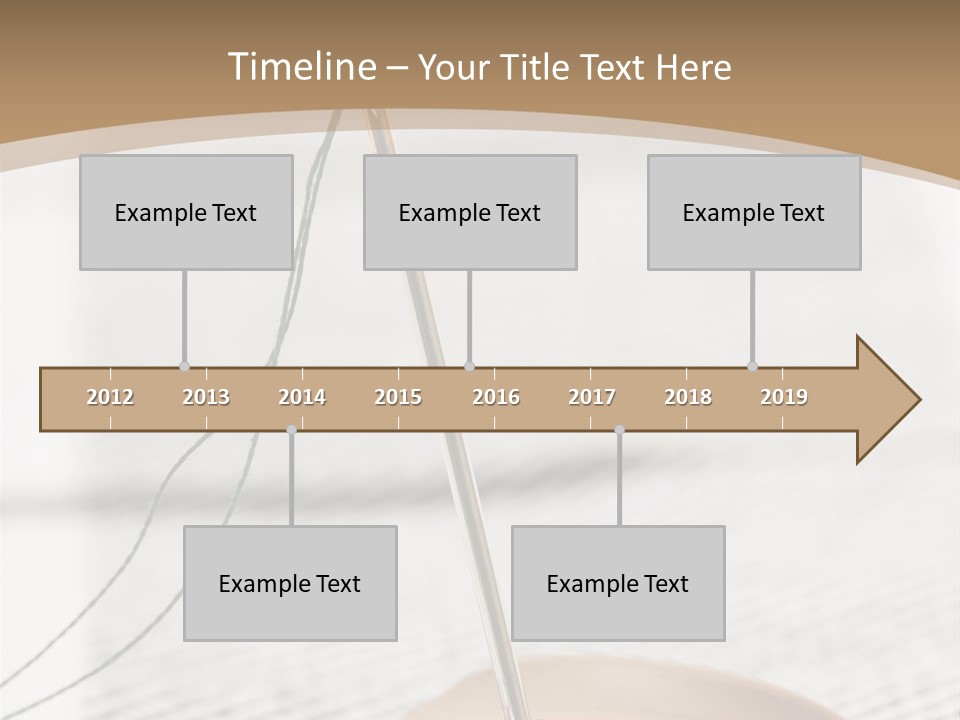 Timeline – Your Title Text Here

Example Text

Example Text

Example Text

2012 2013 2014 2015 2016 2017 2018 2019

Example Text

Example Text